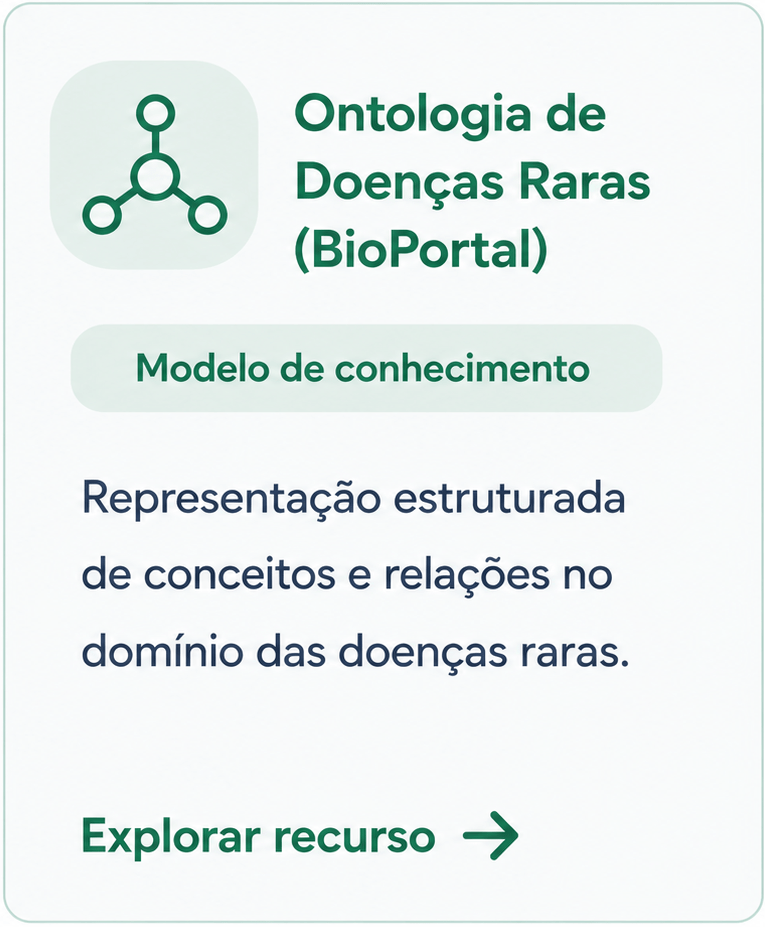 Ontologia de Doenças Raras (BioPortal)

Modelo de conhecimento

Representação estruturada de conceitos e relações no domínio das doenças raras.

Explorar recurso →